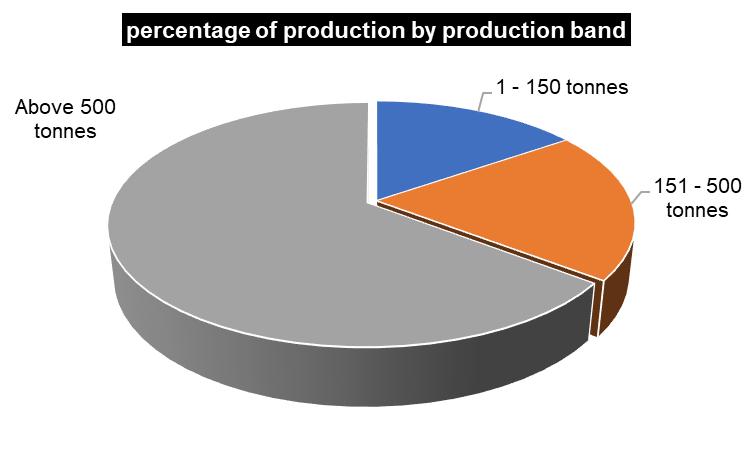 percentage of production by production band

Above 500 tonnes

1 - 150 tonnes

151 - 500 tonnes